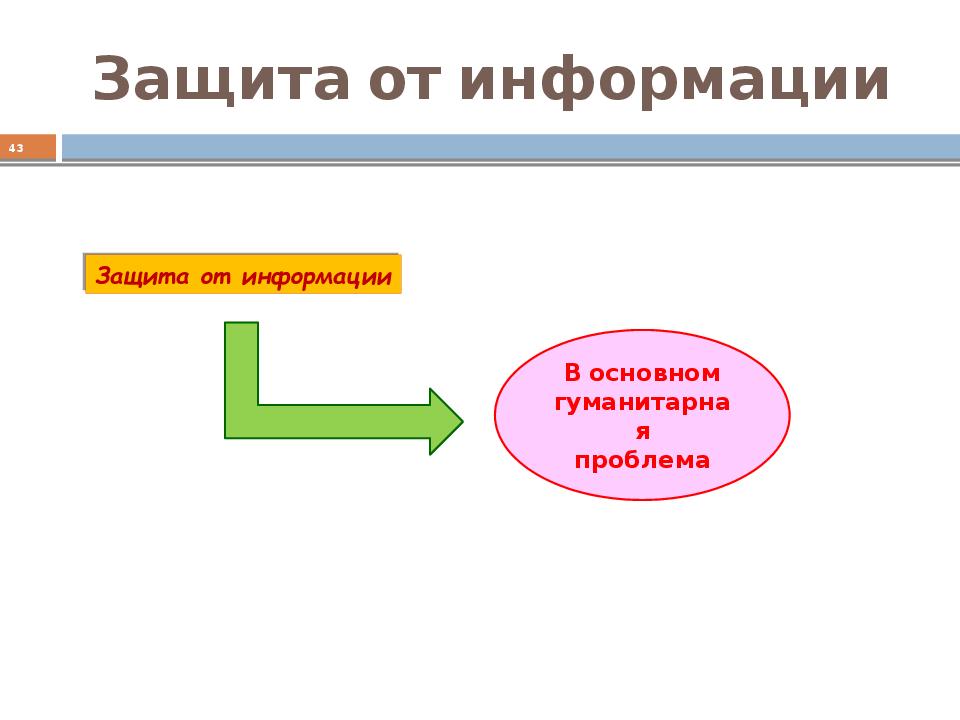 Защита от информации

43

Защита от информации

В основном гуманитарная проблема